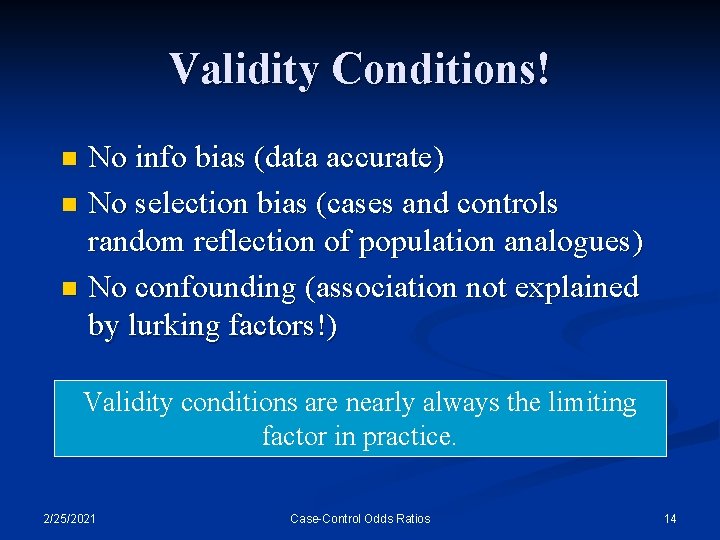 Validity Conditions!

- No info bias (data accurate)
- No selection bias (cases and controls random reflection of population analogues)
- No confounding (association not explained by lurking factors!)

Validity conditions are nearly always the limiting factor in practice.

2/25/2021

Case-Control Odds Ratios

14